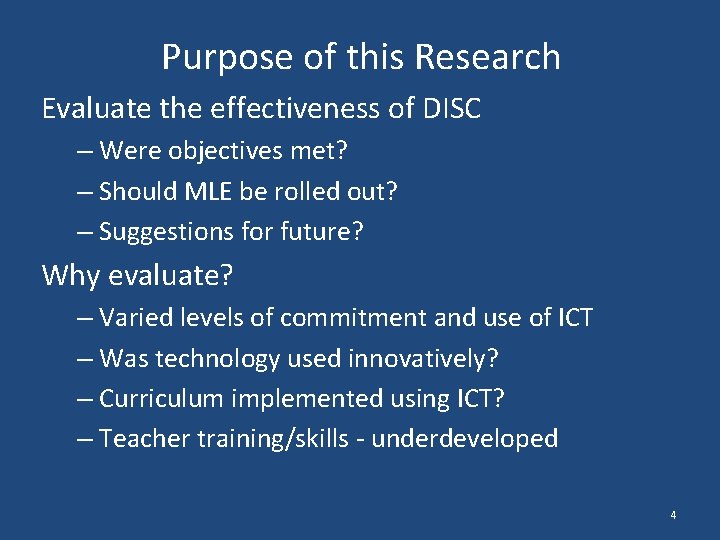 Purpose of this Research

Evaluate the effectiveness of DISC

– Were objectives met?

– Should MLE be rolled out?

– Suggestions for future?

Why evaluate?

– Varied levels of commitment and use of ICT

– Was technology used innovatively?

– Curriculum implemented using ICT?

– Teacher training/skills - underdeveloped

4